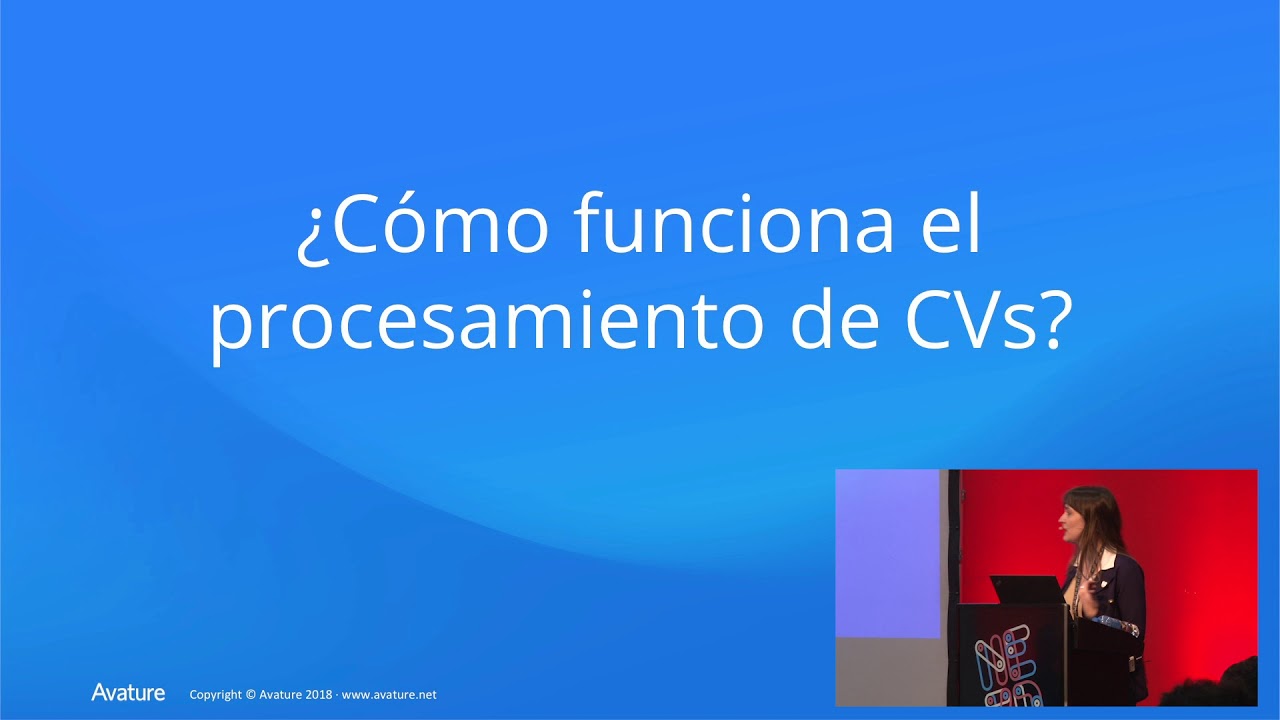 ¿Cómo funciona el procesamiento de CVs?

Avature Copyright © Avature 2018 · www.avature.net